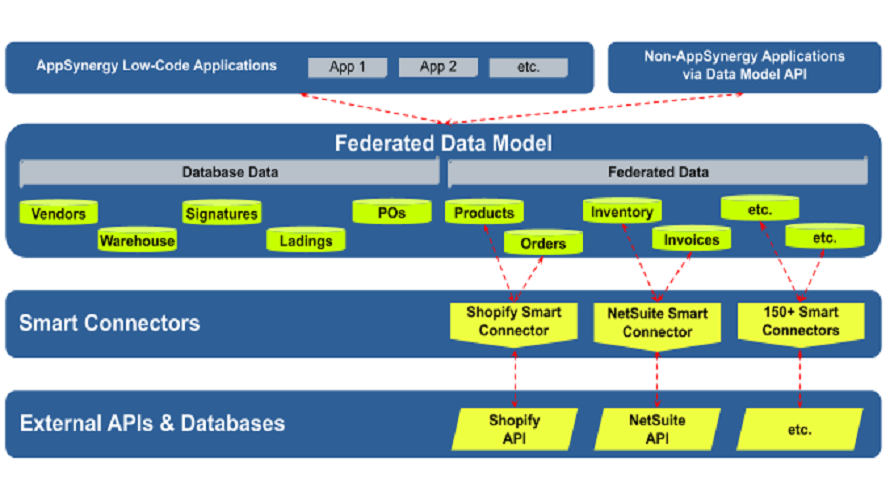 AppSynergy Low-Code Applications

App 1

App 2

etc.

Non-AppSynergy Applications via Data Model API

Federated Data Model

Database Data

Federated Data

Vendors

Warehouse

Signatures

Ladings

POs

Products

Orders

Inventory

Invoices

etc.

etc.

Smart Connectors

Shopify Smart Connector

NetSuite Smart Connector

150+ Smart Connectors

External APIs & Databases

Shopify API

NetSuite API

etc.